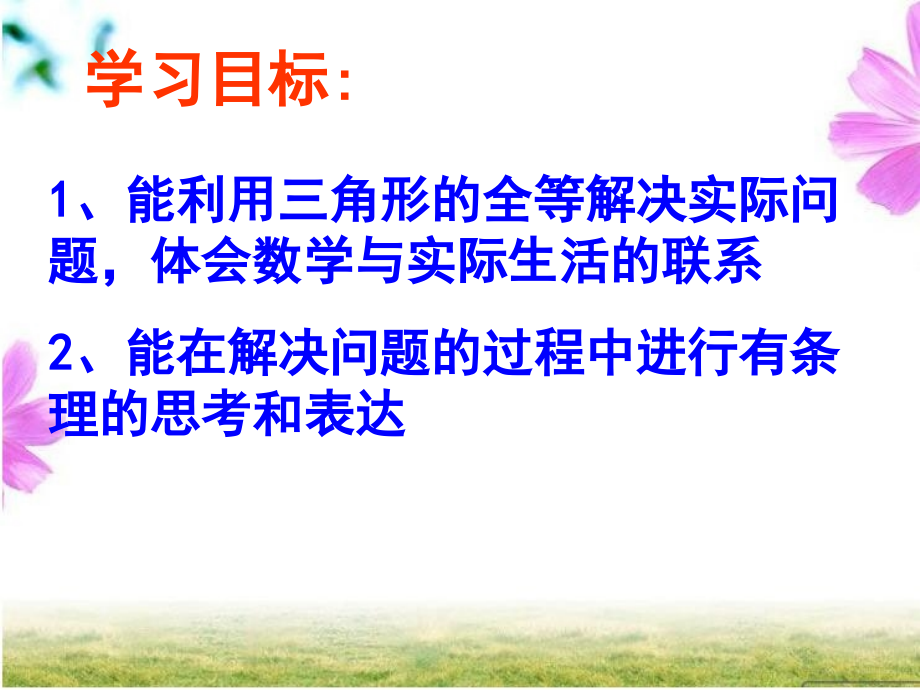 学习目标:

1、能利用三角形的全等解决实际问题，体会数学与实际生活的联系

2、能在解决问题的过程中进行有条理的思考和表达